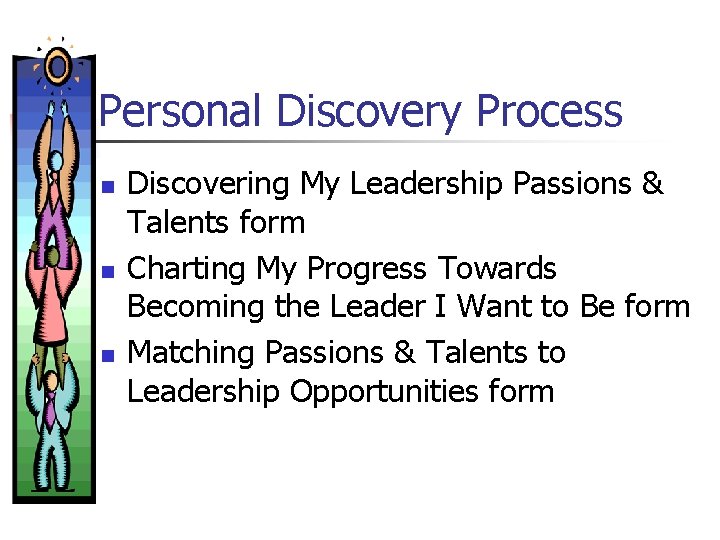 Personal Discovery Process

- Discovering My Leadership Passions & Talents form
- Charting My Progress Towards Becoming the Leader I Want to Be form
- Matching Passions & Talents to Leadership Opportunities form